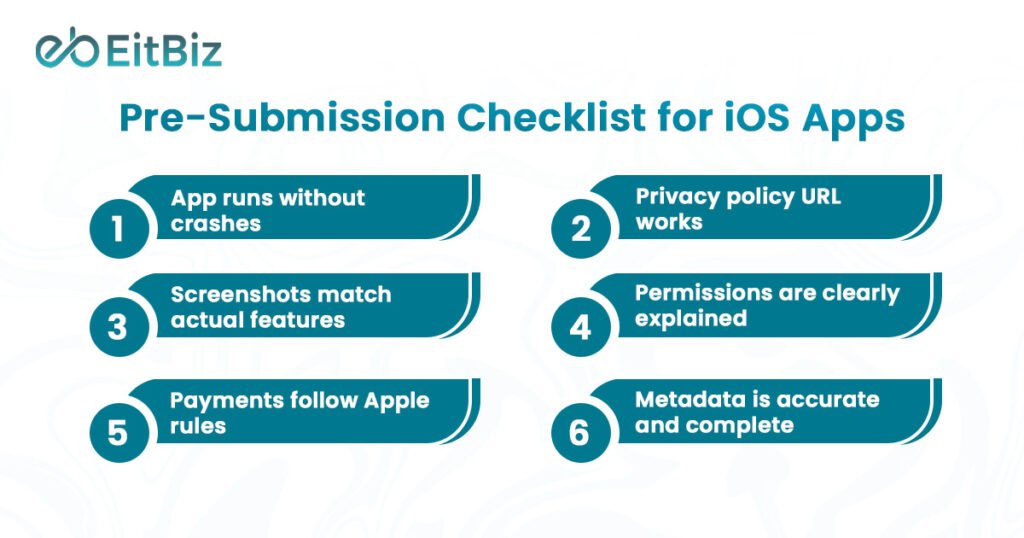 EitBiz

Pre-Submission Checklist for iOS Apps

1 App runs without crashes

2 Privacy policy URL works

3 Screenshots match actual features

4 Permissions are clearly explained

5 Payments follow Apple rules

6 Metadata is accurate and complete